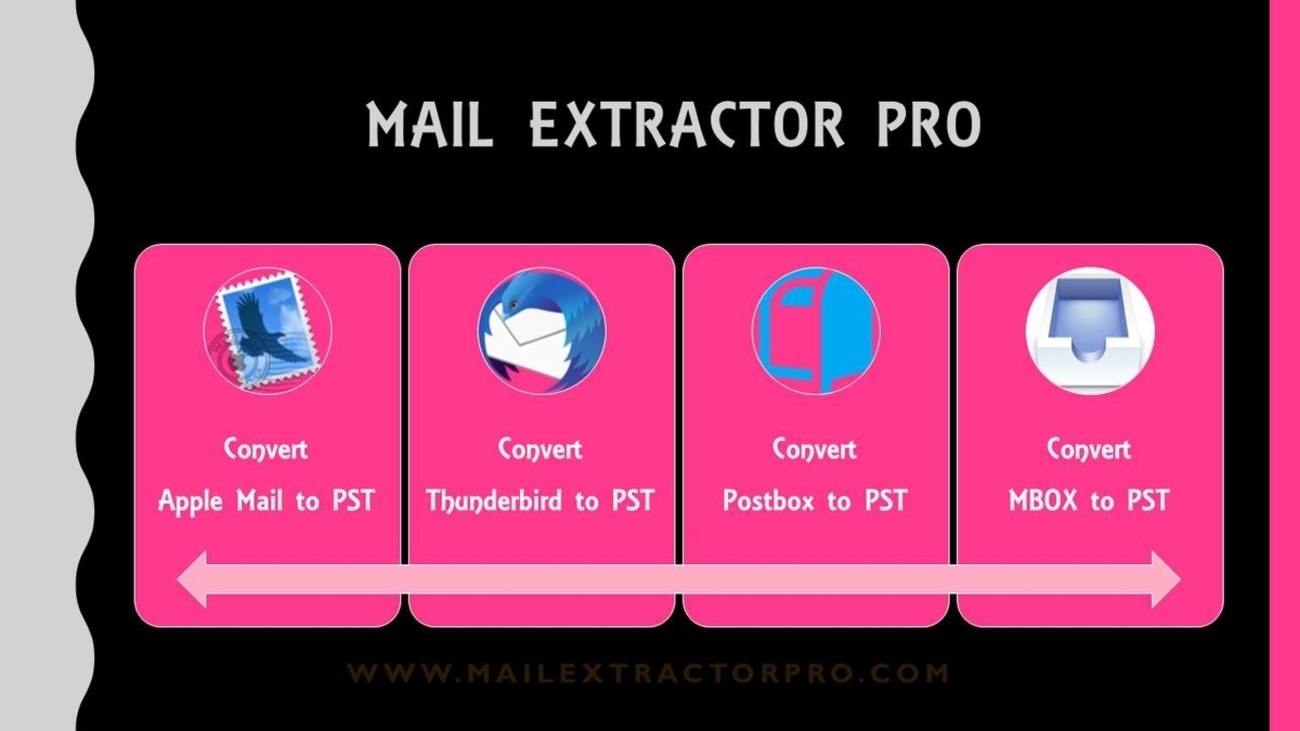 MAIL EXTRACTOR PRO

Convert
Apple Mail to PST

Convert
Thunderbird to PST

Convert
Postbox to PST

Convert
MBOX to PST

WWW.MAILEXTRACTORPRO.COM